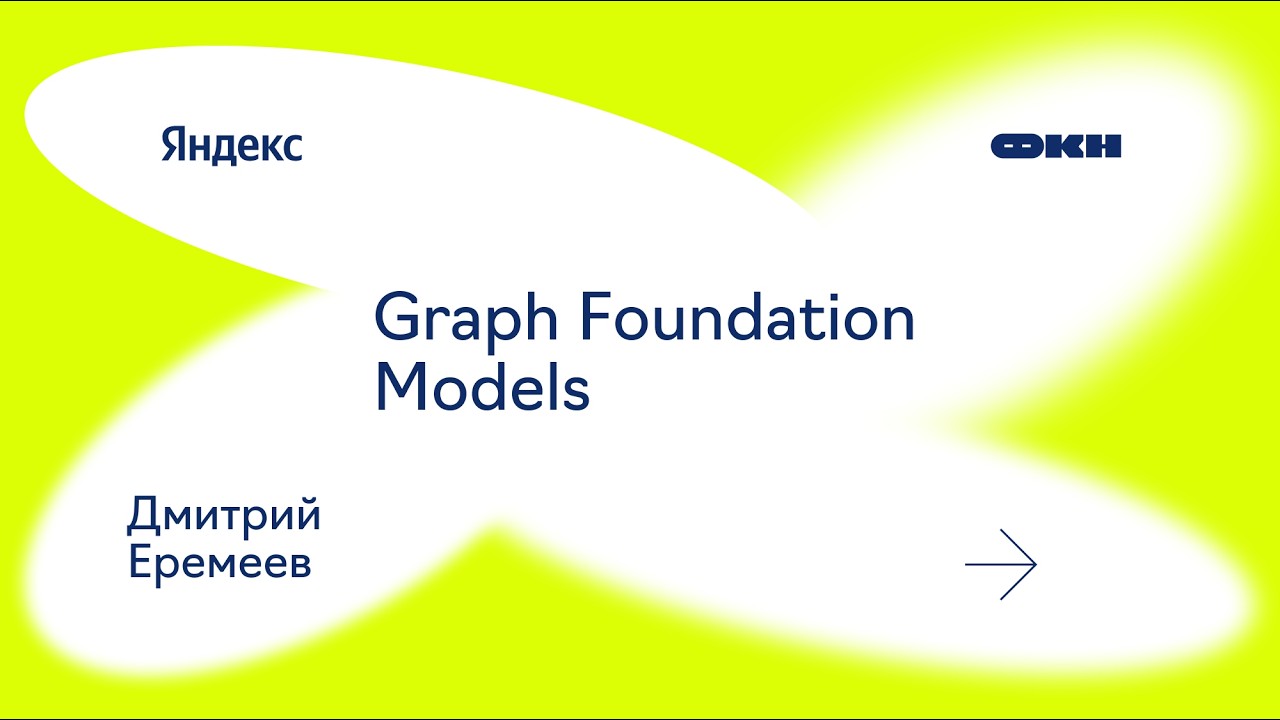 Яндекс

ФКН

Graph Foundation Models

Дмитрий Еремеев